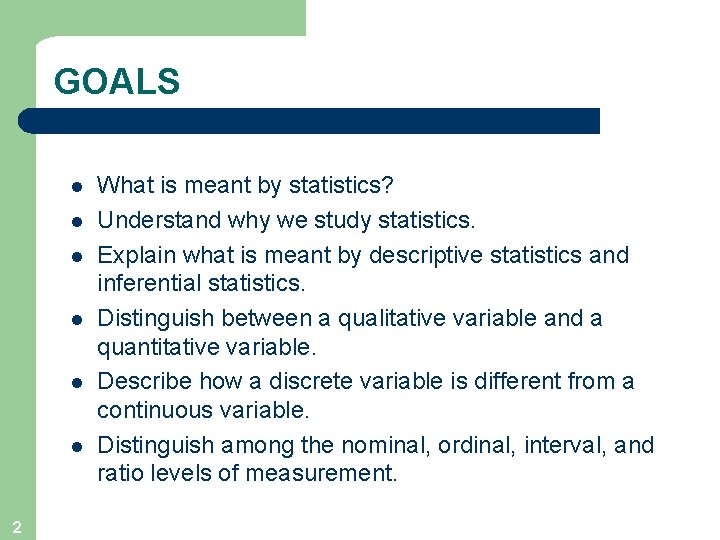 GOALS

- What is meant by statistics?
- Understand why we study statistics.
- Explain what is meant by descriptive statistics and inferential statistics.
- Distinguish between a qualitative variable and a quantitative variable.
- Describe how a discrete variable is different from a continuous variable.
- Distinguish among the nominal, ordinal, interval, and ratio levels of measurement.

2